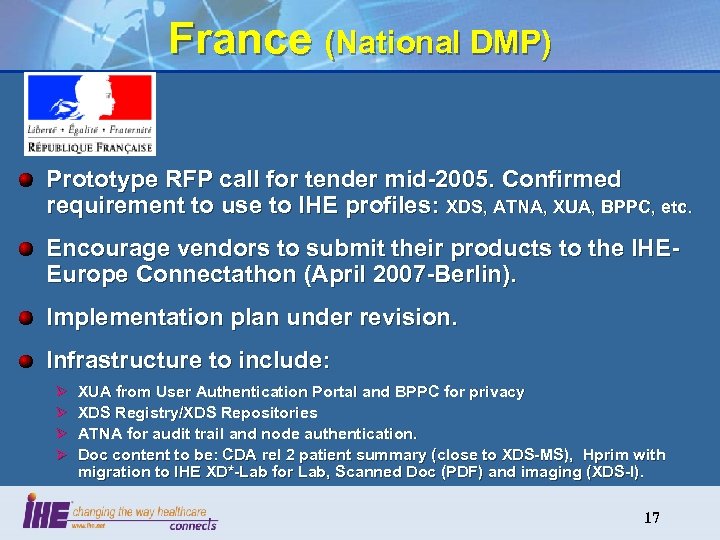 France (National DMP)

Liberté • Égalité • Fraternité
RÉPUBLIQUE FRANÇAISE

Prototype RFP call for tender mid-2005. Confirmed requirement to use to IHE profiles: XDS, ATNA, XUA, BPPC, etc.

Encourage vendors to submit their products to the IHE-Europe Connectathon (April 2007-Berlin).

Implementation plan under revision.

Infrastructure to include:

XUA from User Authentication Portal and BPPC for privacy

XDS Registry/XDS Repositories

ATNA for audit trail and node authentication.

Doc content to be: CDA rel 2 patient summary (close to XDS-MS), Hprim with migration to IHE XD*-Lab for Lab, Scanned Doc (PDF) and imaging (XDS-I).

IHE changing the way healthcare connects
www.ihe.net

17